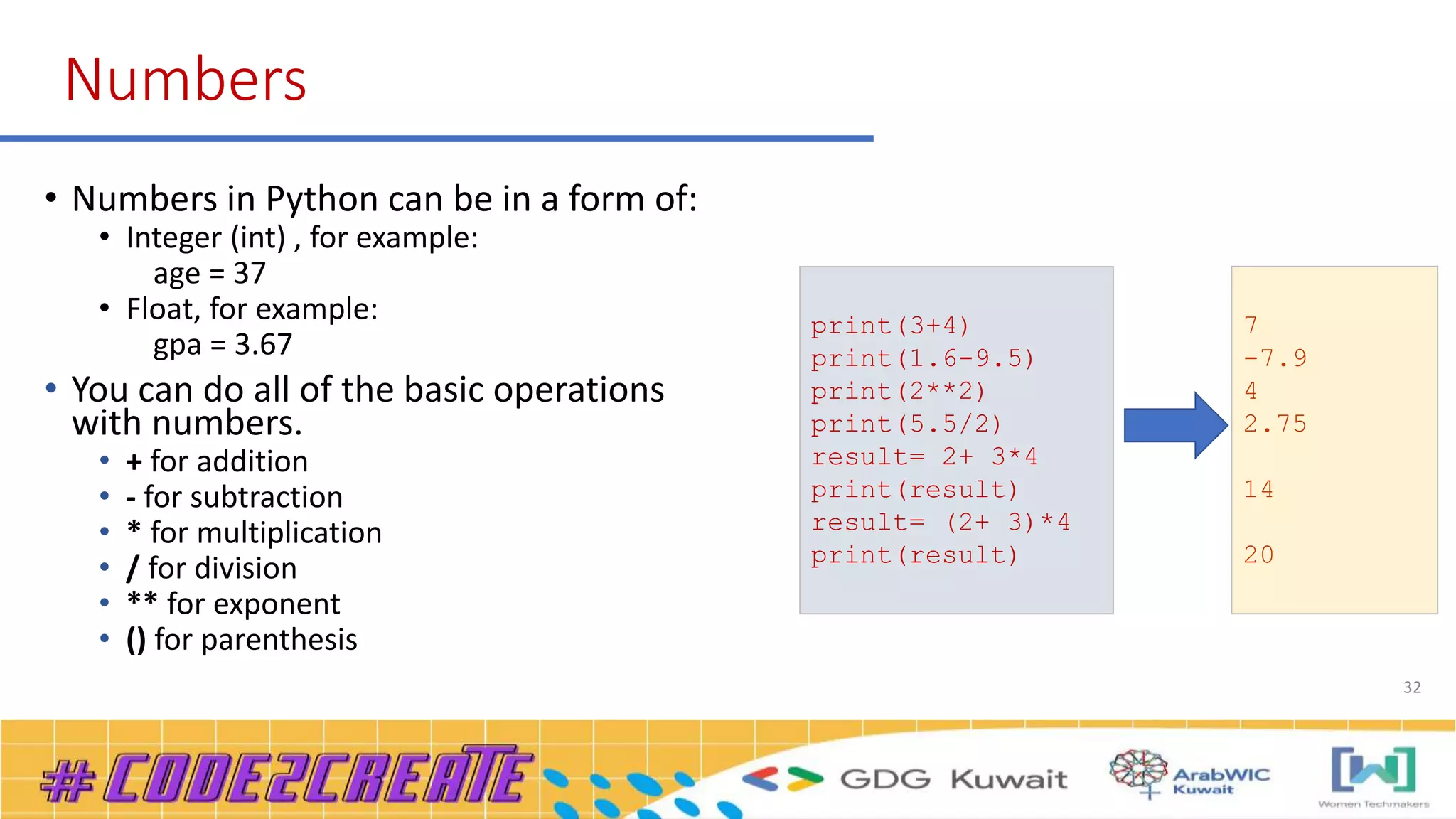 Numbers

• Numbers in Python can be in a form of:
  • Integer (int) , for example:
    age = 37
  • Float, for example:
    gpa = 3.67
• You can do all of the basic operations with numbers.
  • + for addition
  • - for subtraction
  • * for multiplication
  • / for division
  • ** for exponent
  • () for parenthesis

print(3+4)
print(1.6-9.5)
print(2**2)
print(5.5/2)
result= 2+ 3*4
print(result)
result= (2+ 3)*4
print(result)

7
-7.9
4
2.75

14

20

32

#CODE2CREATE
GDG Kuwait
ArabWIC Kuwait
Women Techmakers